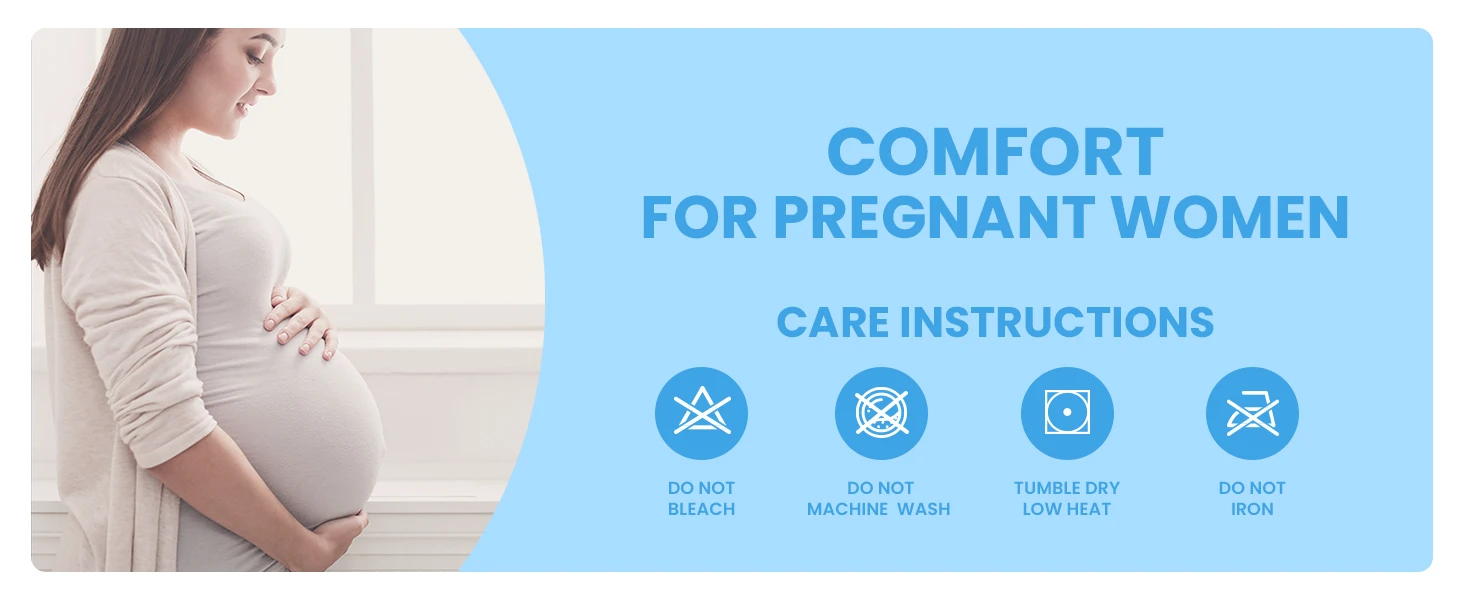 COMFORT
FOR PREGNANT WOMEN

CARE INSTRUCTIONS

DO NOT BLEACH

DO NOT MACHINE WASH

TUMBLE DRY LOW HEAT

DO NOT IRON